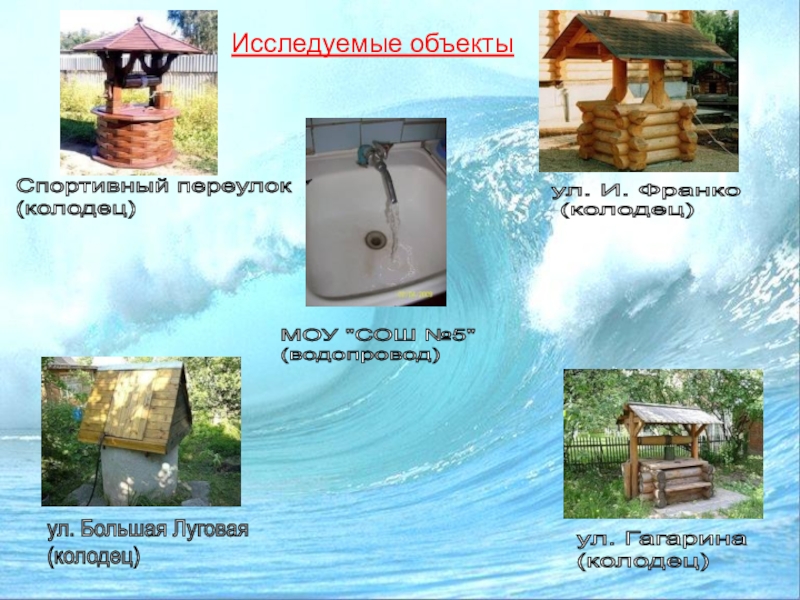 Исследуемые объекты

Спортивный переулок
(колодец)

ул. И. Франко
(колодец)

МОУ "СОШ №5"
(водопровод)

ул. Большая Луговая
(колодец)

ул. Гагарина
(колодец)